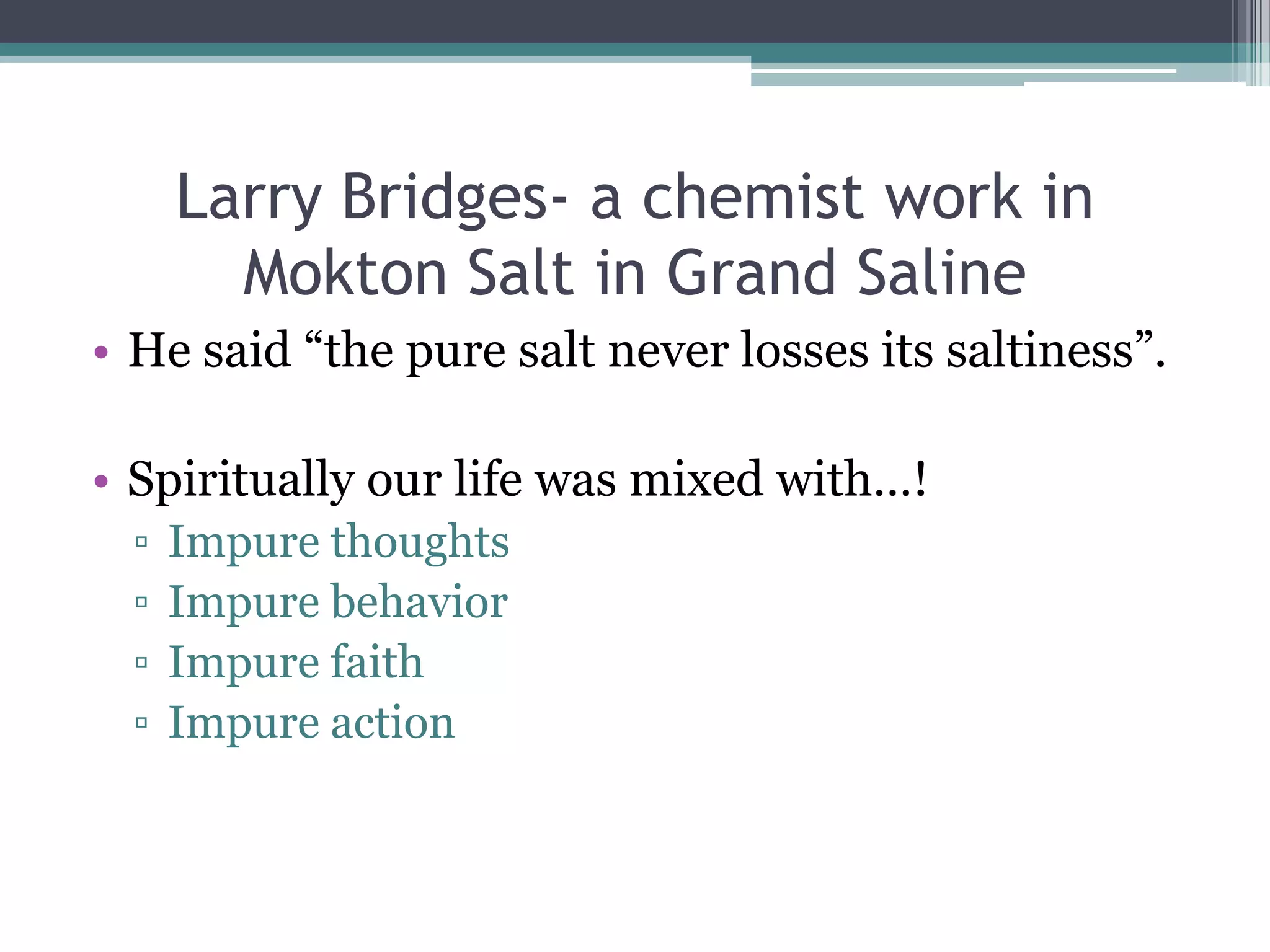 Larry Bridges- a chemist work in Mokton Salt in Grand Saline

• He said “the pure salt never losses its saltiness”.

• Spiritually our life was mixed with…!
▫ Impure thoughts
▫ Impure behavior
▫ Impure faith
▫ Impure action